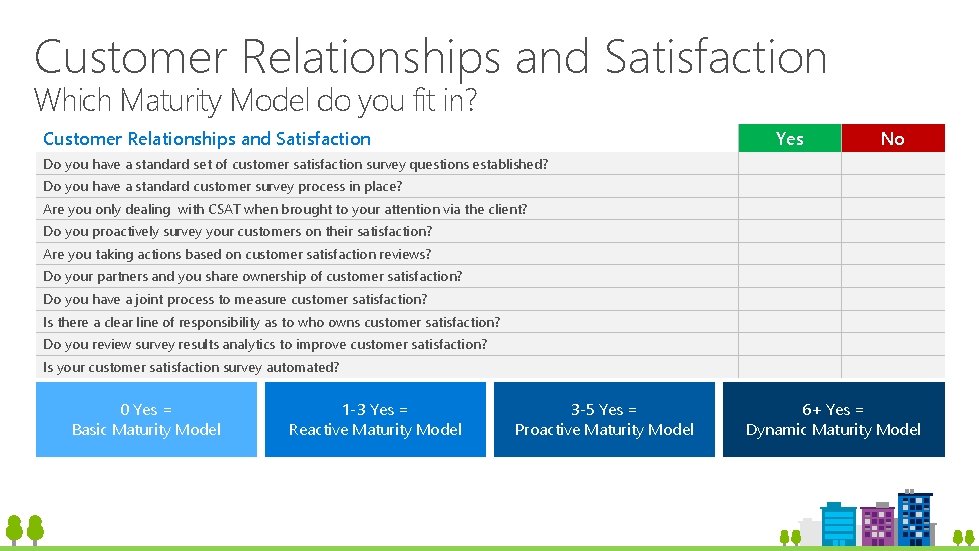 Customer Relationships and Satisfaction
Which Maturity Model do you fit in?

| Customer Relationships and Satisfaction | Yes | No |
|---|---|---|
| Do you have a standard set of customer satisfaction survey questions established? | | |
| Do you have a standard customer survey process in place? | | |
| Are you only dealing with CSAT when brought to your attention via the client? | | |
| Do you proactively survey your customers on their satisfaction? | | |
| Are you taking actions based on customer satisfaction reviews? | | |
| Do your partners and you share ownership of customer satisfaction? | | |
| Do you have a joint process to measure customer satisfaction? | | |
| Is there a clear line of responsibility as to who owns customer satisfaction? | | |
| Do you review survey results analytics to improve customer satisfaction? | | |
| Is your customer satisfaction survey automated? | | |

0 Yes = Basic Maturity Model

1-3 Yes = Reactive Maturity Model

3-5 Yes = Proactive Maturity Model

6+ Yes = Dynamic Maturity Model